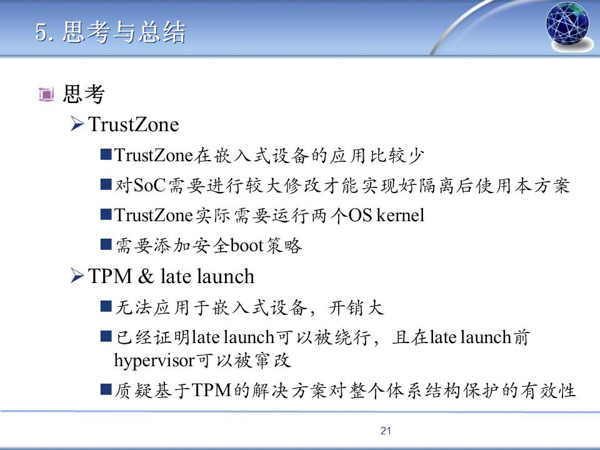 5. 思考与总结

思考

TrustZone

TrustZone在嵌入式设备的应用比较少

对SoC需要进行较大修改才能实现好隔离后使用本方案

TrustZone实际需要运行两个OS kernel

需要添加安全boot策略

TPM & late launch

无法应用于嵌入式设备，开销大

已经证明late launch可以被绕行，且在late launch前hypervisor可以被窜改

质疑基于TPM的解决方案对整个体系结构保护的有效性

21